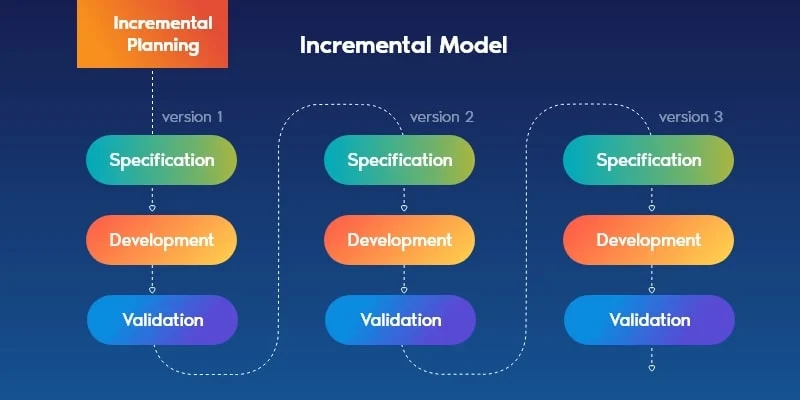 Incremental Planning

Incremental Model

version 1

Specification

Development

Validation

version 2

Specification

Development

Validation

version 3

Specification

Development

Validation